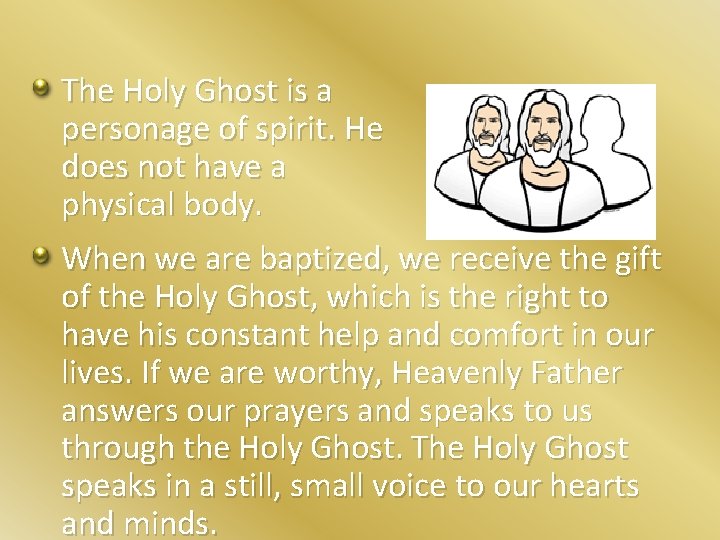 The Holy Ghost is a personage of spirit. He does not have a physical body.

When we are baptized, we receive the gift of the Holy Ghost, which is the right to have his constant help and comfort in our lives. If we are worthy, Heavenly Father answers our prayers and speaks to us through the Holy Ghost. The Holy Ghost speaks in a still, small voice to our hearts and minds.